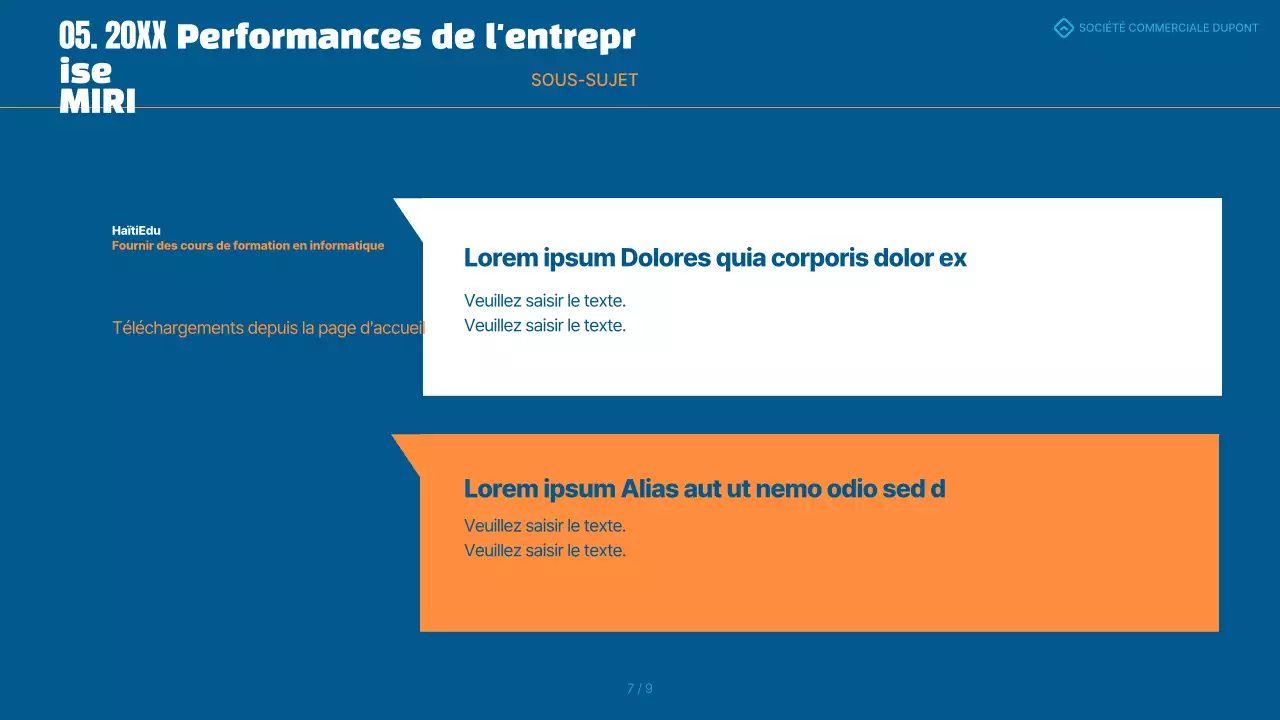 05. 20XX Performances de l'entreprise MIRI

SOUS-SUJET

SOCIÉTÉ COMMERCIALE DUPONT

HaïtiEdu
Fournir des cours de formation en informatique

Téléchargements depuis la page d'accueil

Lorem ipsum Dolores quia corporis dolor ex

Veuillez saisir le texte.
Veuillez saisir le texte.

Lorem ipsum Alias aut ut nemo odio sed d

Veuillez saisir le texte.
Veuillez saisir le texte.

7 / 9